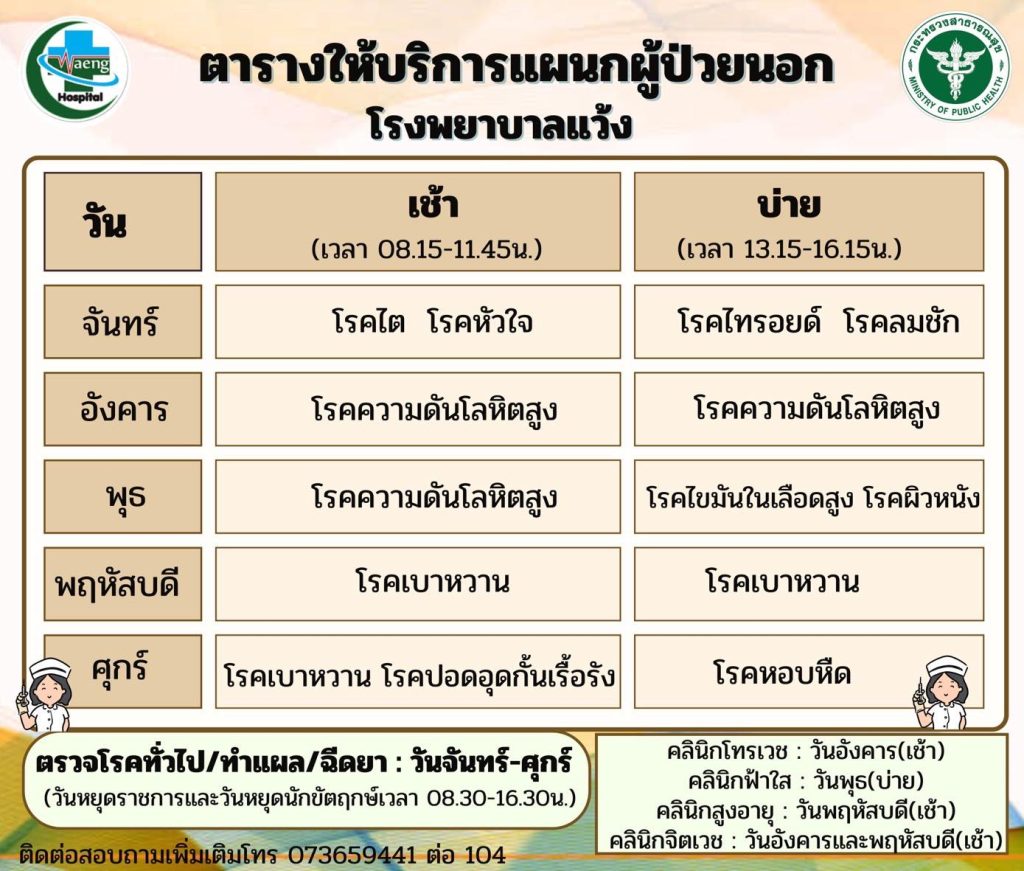 Waeng Hospital

กระทรวงสาธารณสุข MINISTRY OF PUBLIC HEALTH

ตารางให้บริการแผนกผู้ป่วยนอก
โรงพยาบาลแว้ง

| วัน | เช้า (เวลา 08.15-11.45น.) | บ่าย (เวลา 13.15-16.15น.) |
|---|---|---|
| จันทร์ | โรคไต โรคหัวใจ | โรคไทรอยด์ โรคลมชัก |
| อังคาร | โรคความดันโลหิตสูง | โรคความดันโลหิตสูง |
| พุธ | โรคความดันโลหิตสูง | โรคไขมันในเลือดสูง โรคผิวหนัง |
| พฤหัสบดี | โรคเบาหวาน | โรคเบาหวาน |
| ศุกร์ | โรคเบาหวาน โรคปอดอุดกั้นเรื้อรัง | โรคหอบหืด |

ตรวจโรคทั่วไป/ทำแผล/ฉีดยา : วันจันทร์-ศุกร์
(วันหยุดราชการและวันหยุดนักขัตฤกษ์เวลา 08.30-16.30น.)

คลินิกโทรเวช : วันอังคาร(เช้า)
คลินิกฟ้าใส : วันพุธ(บ่าย)
คลินิกสูงอายุ : วันพฤหัสบดี(เช้า)
คลินิกจิตเวช : วันอังคารและพฤหัสบดี(เช้า)

ติดต่อสอบถามเพิ่มเติมโทร 073659441 ต่อ 104